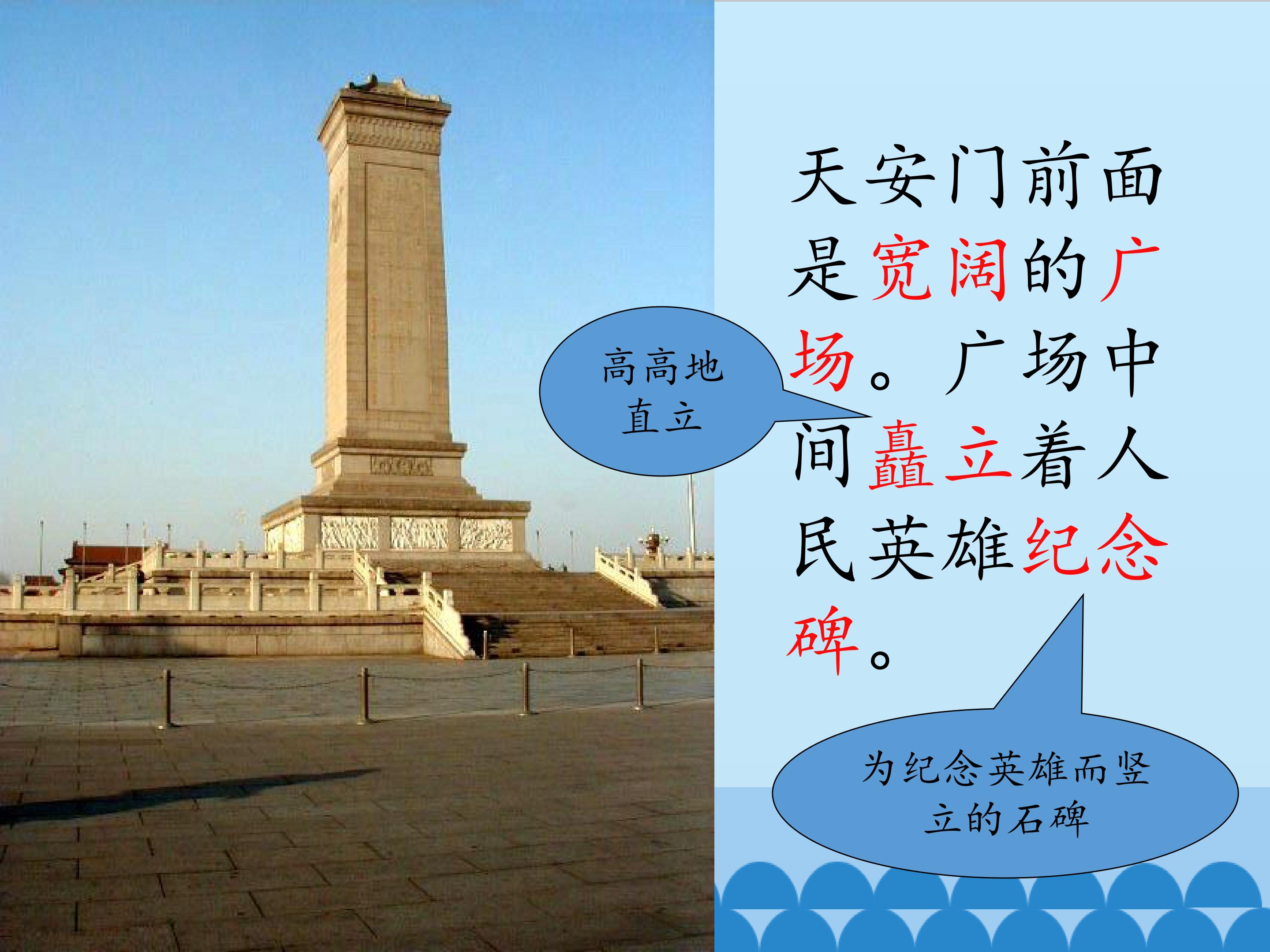 天安门前面是宽阔的广场。广场中间矗立着人民英雄纪念碑。

高高地直立

为纪念英雄而竖立的石碑